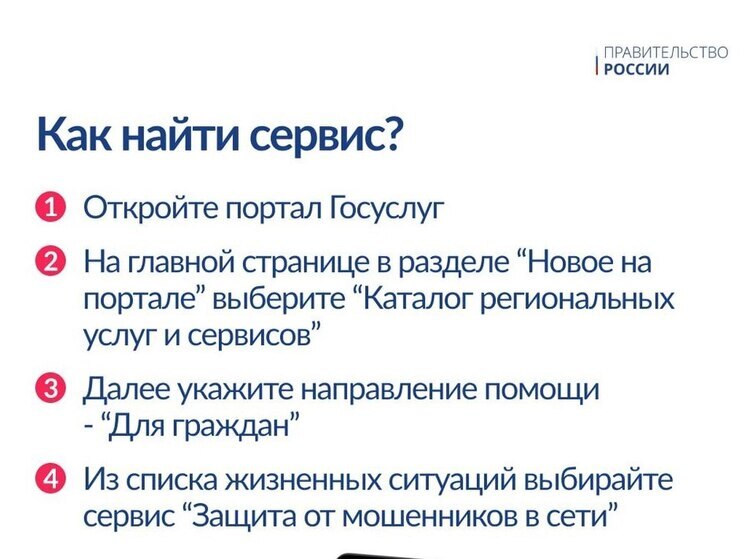 ПРАВИТЕЛЬСТВО
РОССИИ

Как найти сервис?

1 Откройте портал Госуслуг

2 На главной странице в разделе “Новое на портале” выберите “Каталог региональных услуг и сервисов”

3 Далее укажите направление помощи - “Для граждан”

4 Из списка жизненных ситуаций выбирайте сервис “Защита от мошенников в сети”